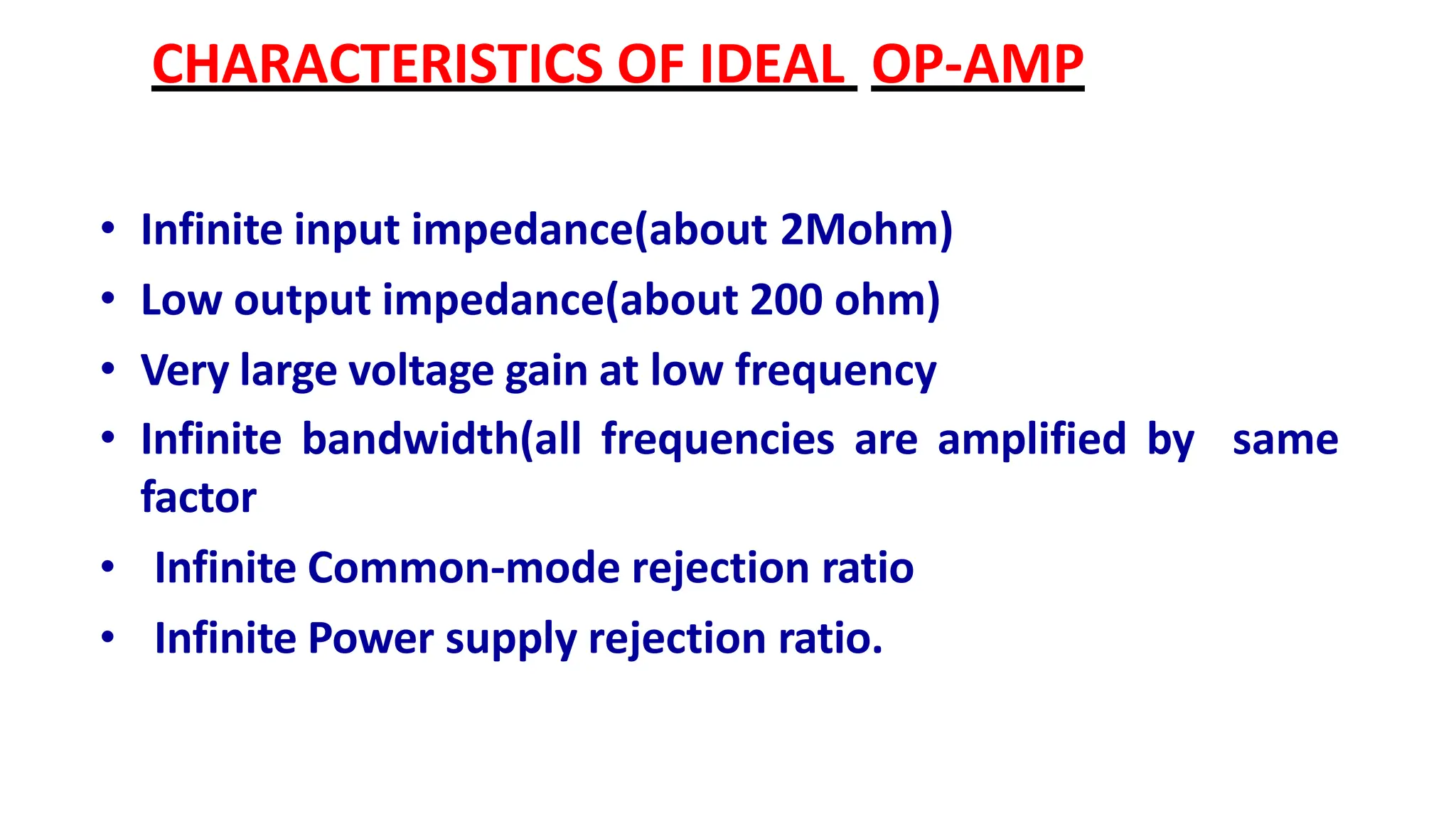 CHARACTERISTICS OF IDEAL OP-AMP

• Infinite input impedance(about 2Mohm)
• Low output impedance(about 200 ohm)
• Very large voltage gain at low frequency
• Infinite bandwidth(all frequencies are amplified by same factor
• Infinite Common-mode rejection ratio
• Infinite Power supply rejection ratio.